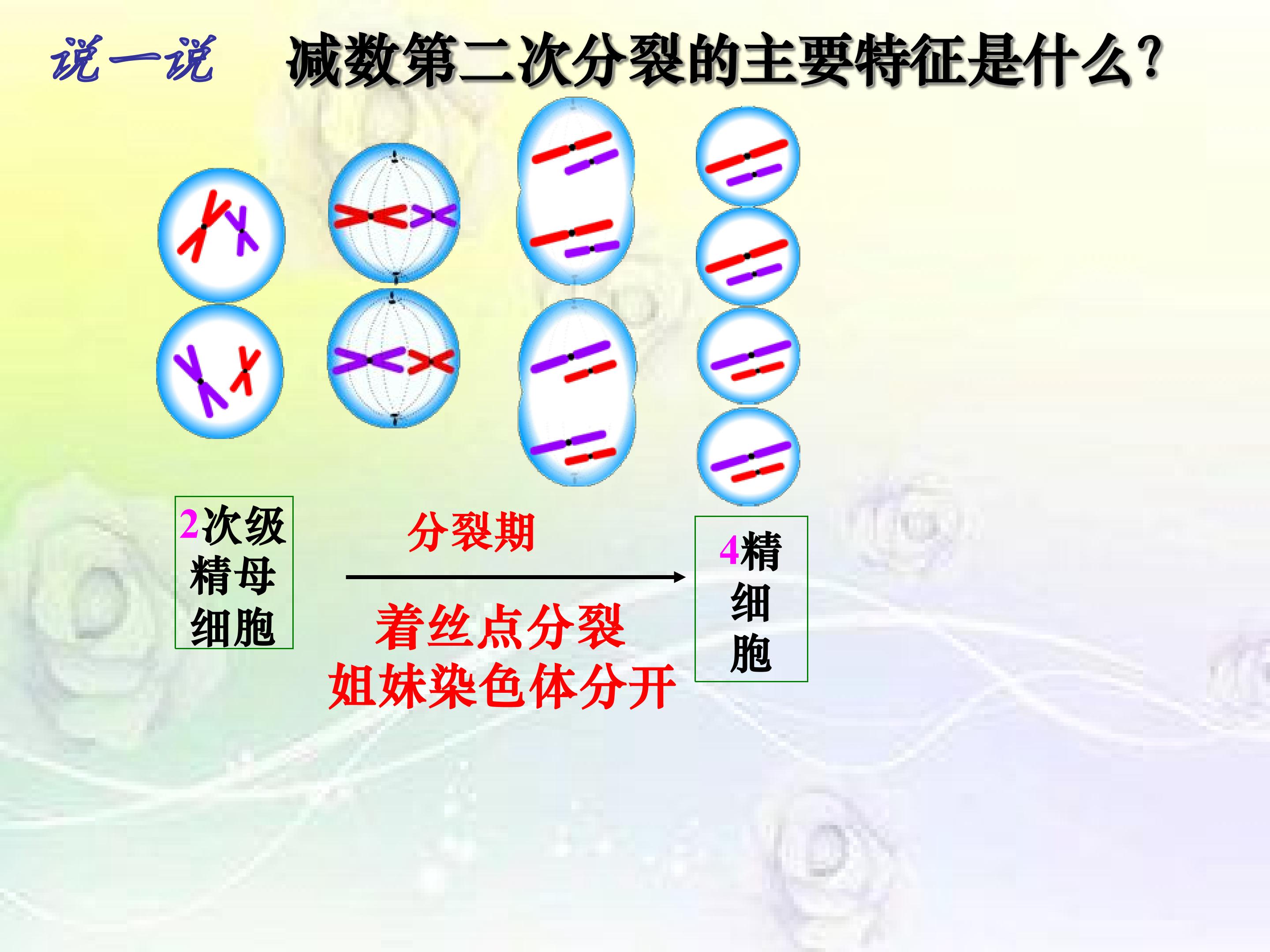 说一说 减数第二次分裂的主要特征是什么?

2次级精母细胞

分裂期

着丝点分裂
姐妹染色体分开

4精细胞